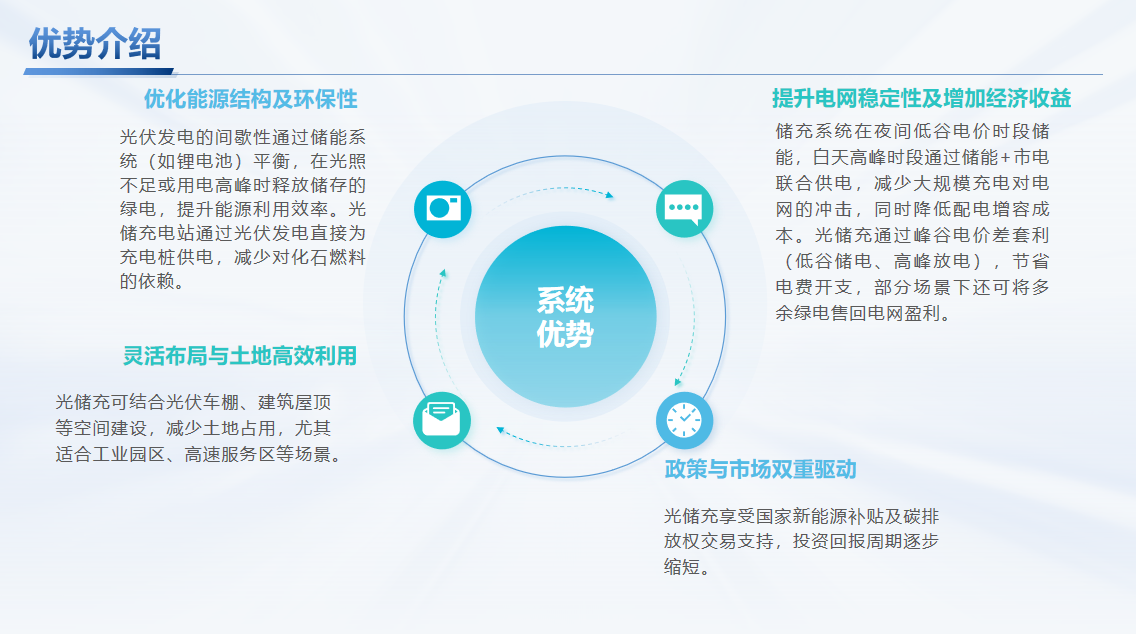 优势介绍

优化能源结构及环保性

光伏发电的间歇性通过储能系统（如锂电池）平衡，在光照不足或用电高峰时释放储存的绿电，提升能源利用效率。光储充电站通过光伏发电直接为充电桩供电，减少对化石燃料的依赖。

灵活布局与土地高效利用

光储充可结合光伏车棚、建筑屋顶等空间建设，减少土地占用，尤其适合工业园区、高速服务区等场景。

系统优势

提升电网稳定性及增加经济收益

储充系统在夜间低谷电价时段储能，白天高峰时段通过储能+市电联合供电，减少大规模充电对电网的冲击，同时降低配电增容成本。光储充通过峰谷电价差套利（低谷储电、高峰放电），节省电费开支，部分场景下还可将多余绿电售回电网盈利。

政策与市场双重驱动

光储充享受国家新能源补贴及碳排放权交易支持，投资回报周期逐步缩短。